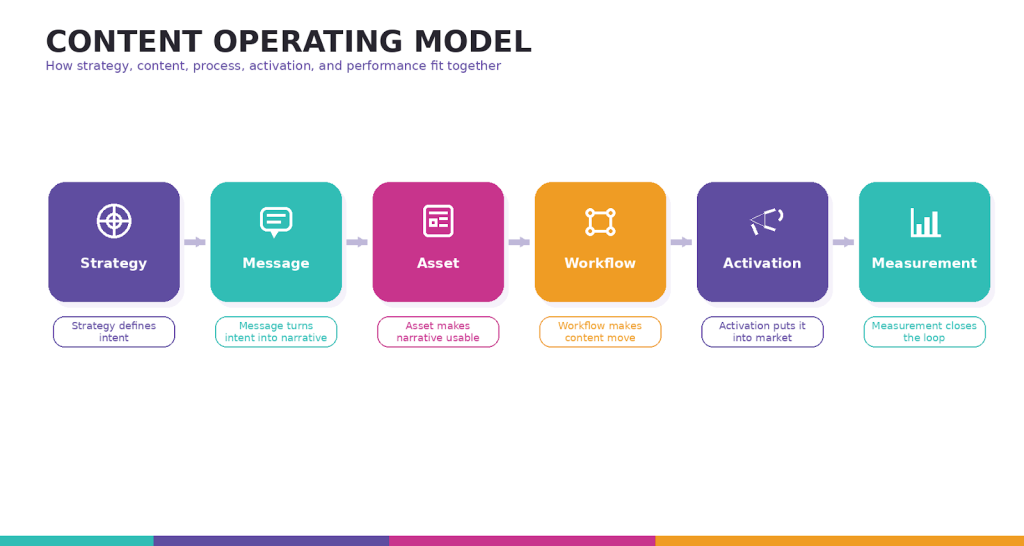 CONTENT OPERATING MODEL
How strategy, content, process, activation, and performance fit together

Strategy

Strategy defines intent

Message

Message turns intent into narrative

Asset

Asset makes narrative usable

Workflow

Workflow makes content move

Activation

Activation puts it into market

Measurement

Measurement closes the loop